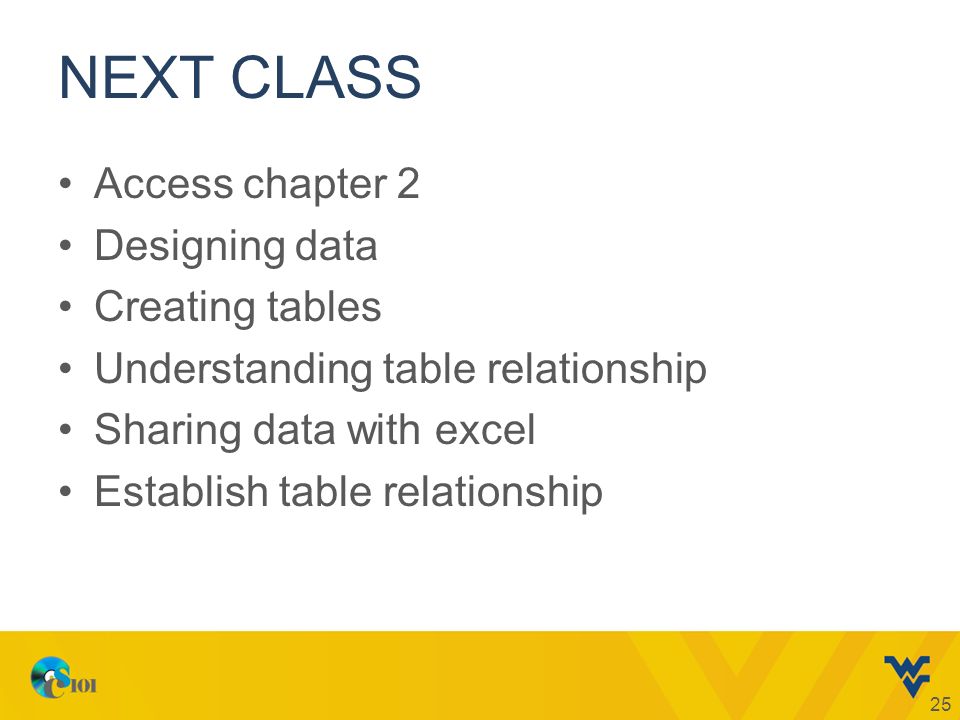 NEXT CLASS

• Access chapter 2
• Designing data
• Creating tables
• Understanding table relationship
• Sharing data with excel
• Establish table relationship

CS101

25